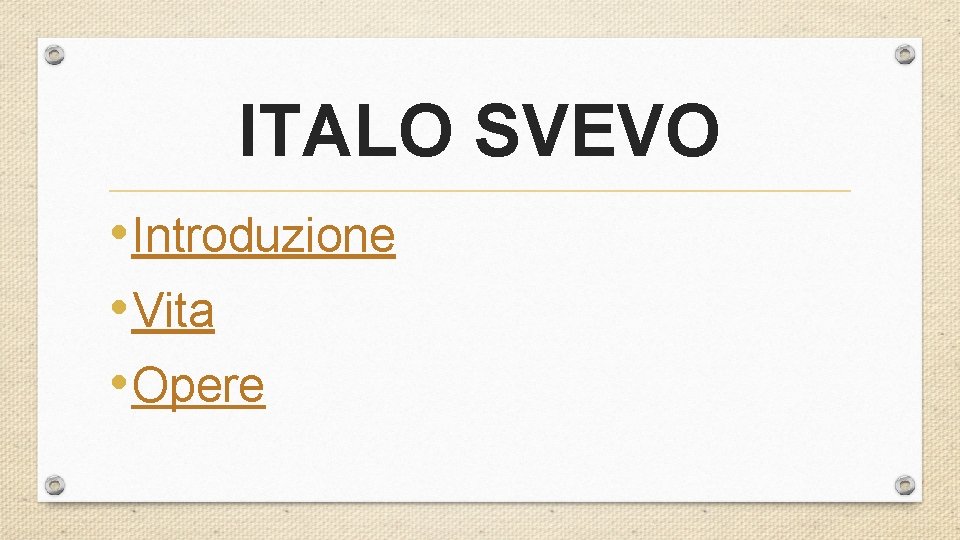 ITALO SVEVO

• Introduzione
• Vita
• Opere